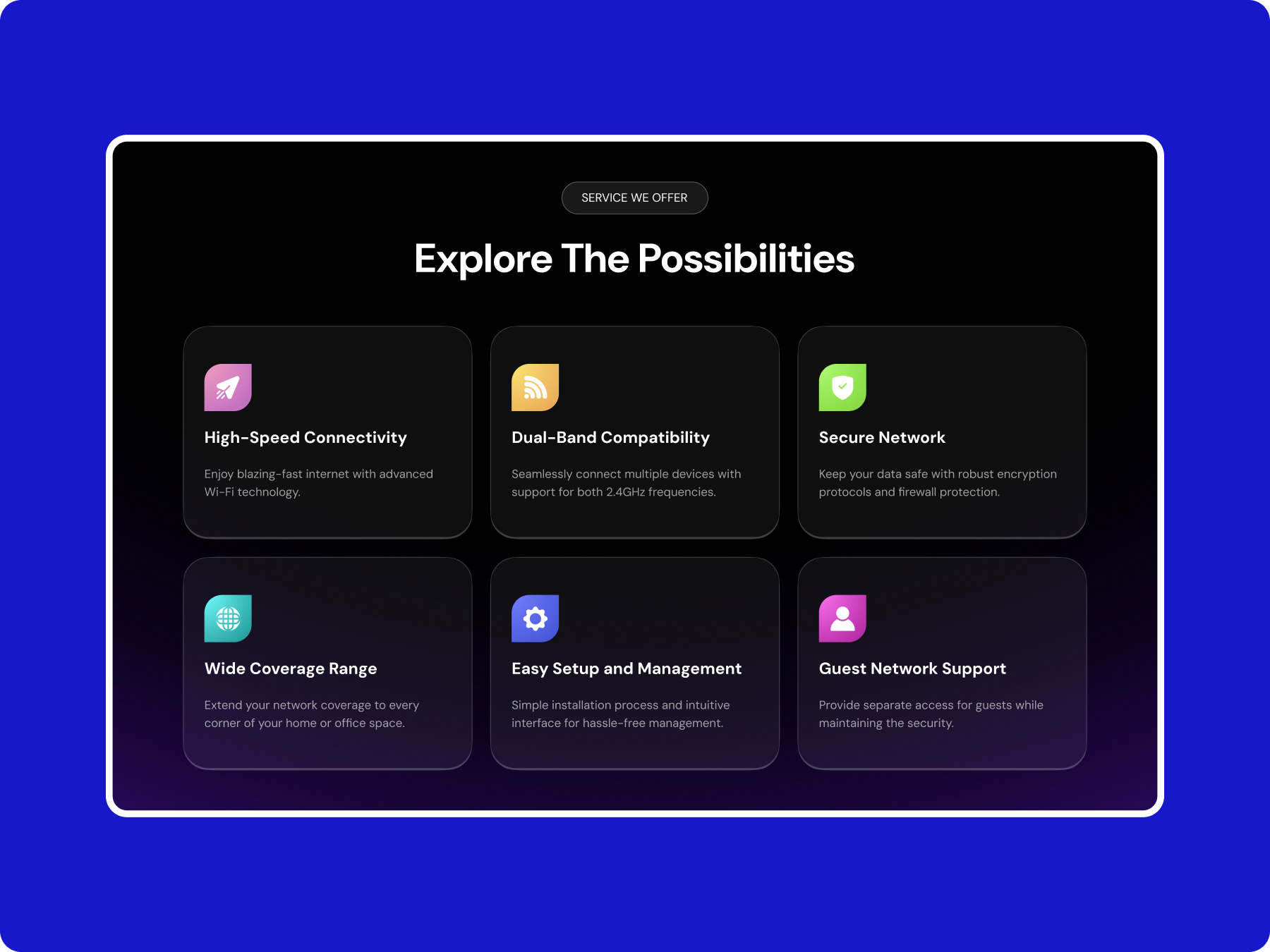 SERVICE WE OFFER

Explore The Possibilities

High-Speed Connectivity

Enjoy blazing-fast internet with advanced Wi-Fi technology.

Dual-Band Compatibility

Seamlessly connect multiple devices with support for both 2.4GHz frequencies.

Secure Network

Keep your data safe with robust encryption protocols and firewall protection.

Wide Coverage Range

Extend your network coverage to every corner of your home or office space.

Easy Setup and Management

Simple installation process and intuitive interface for hassle-free management.

Guest Network Support

Provide separate access for guests while maintaining the security.